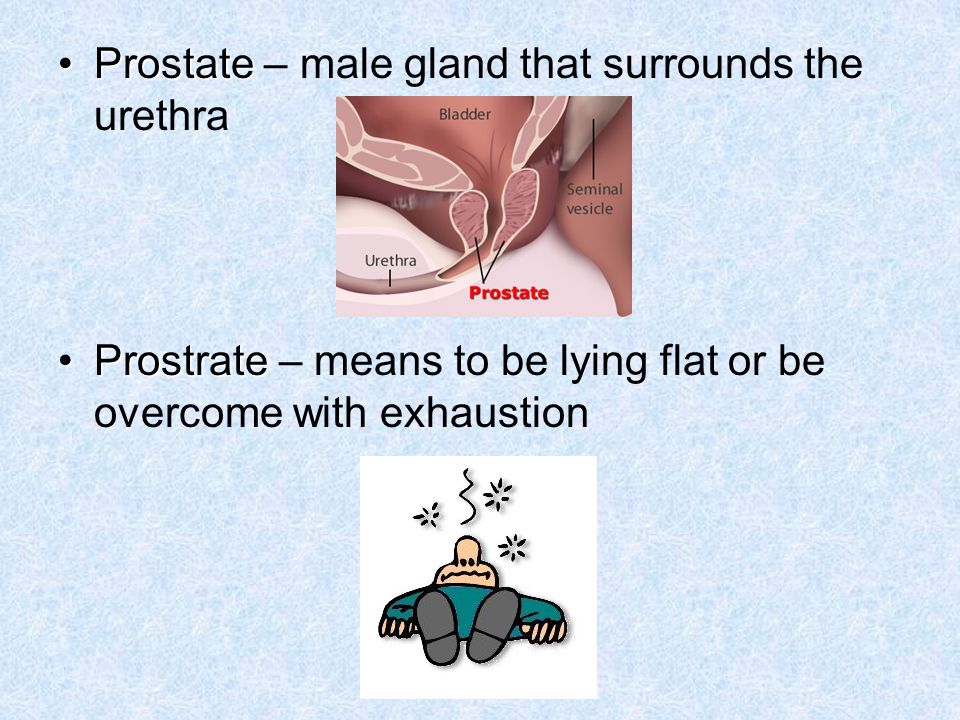 • Prostate – male gland that surrounds the urethra

Bladder

Seminal vesicle

Urethra

Prostate

• Prostrate – means to be lying flat or be overcome with exhaustion